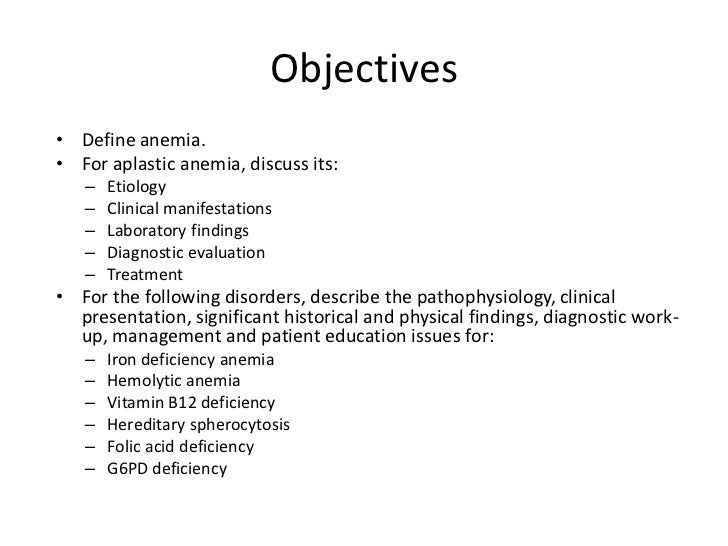 Objectives

• Define anemia.
• For aplastic anemia, discuss its:
– Etiology
– Clinical manifestations
– Laboratory findings
– Diagnostic evaluation
– Treatment
• For the following disorders, describe the pathophysiology, clinical presentation, significant historical and physical findings, diagnostic work-up, management and patient education issues for:
– Iron deficiency anemia
– Hemolytic anemia
– Vitamin B12 deficiency
– Hereditary spherocytosis
– Folic acid deficiency
– G6PD deficiency